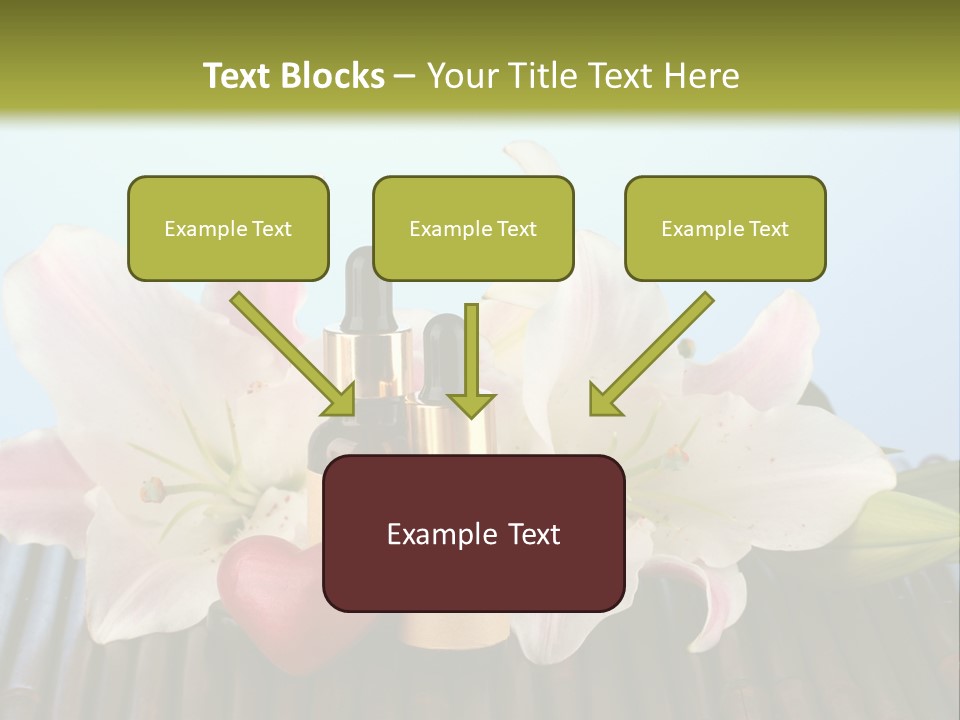 Text Blocks – Your Title Text Here

Example Text

Example Text

Example Text

Example Text